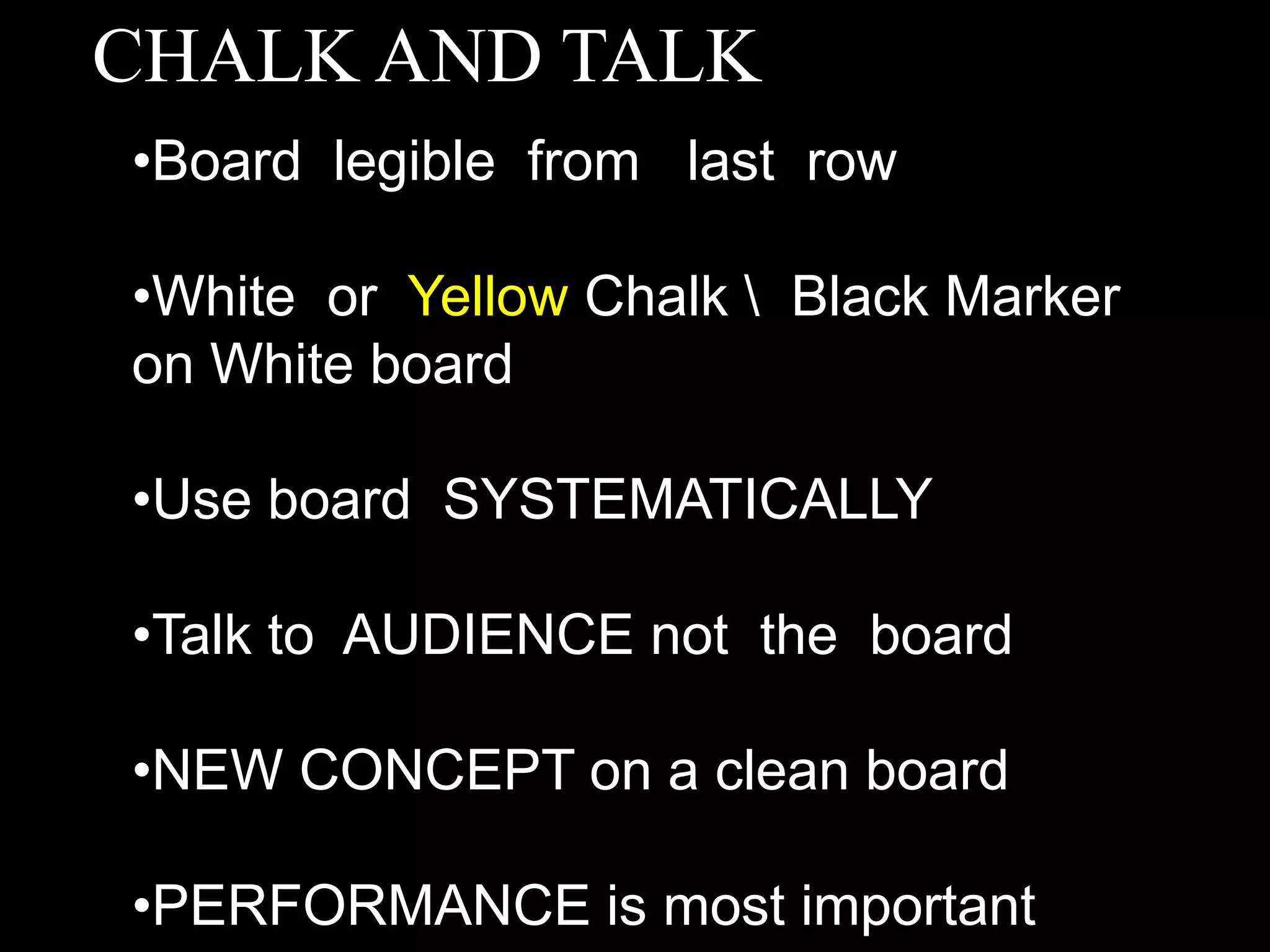 CHALK AND TALK

•Board legible from last row

•White or Yellow Chalk \ Black Marker on White board

•Use board SYSTEMATICALLY

•Talk to AUDIENCE not the board

•NEW CONCEPT on a clean board

•PERFORMANCE is most important